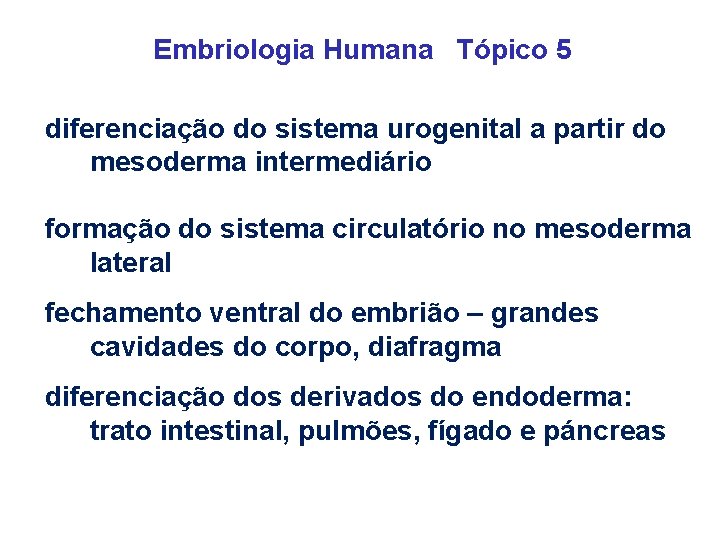 Embriologia Humana   Tópico 5

diferenciação do sistema urogenital a partir do mesoderma intermediário

formação do sistema circulatório no mesoderma lateral

fechamento ventral do embrião – grandes cavidades do corpo, diafragma

diferenciação dos derivados do endoderma: trato intestinal, pulmões, fígado e páncreas